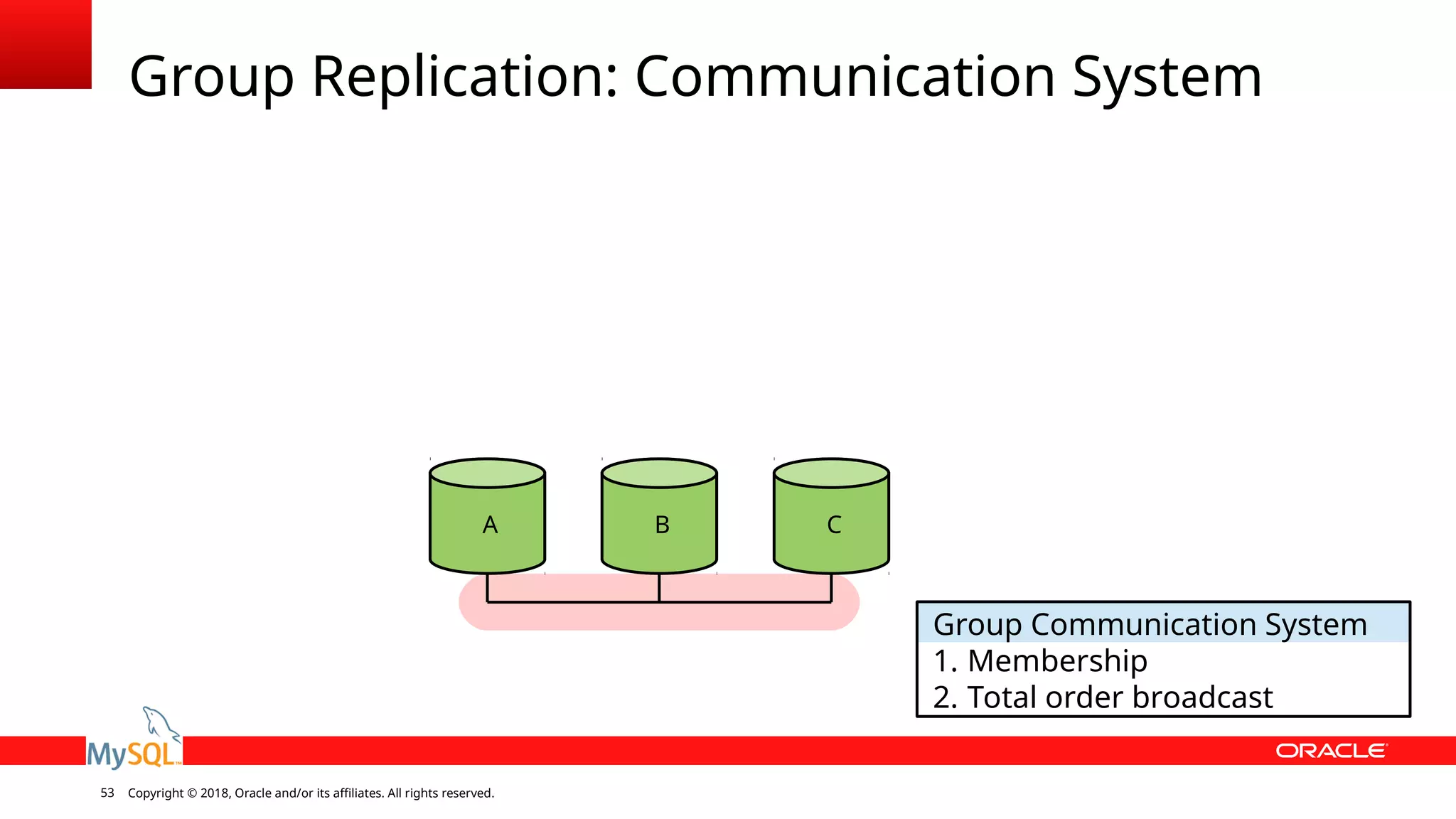 Group Replication: Communication System

A

B

C

Group Communication System
1. Membership
2. Total order broadcast

MySQL

ORACLE

53 Copyright © 2018, Oracle and/or its affiliates. All rights reserved.